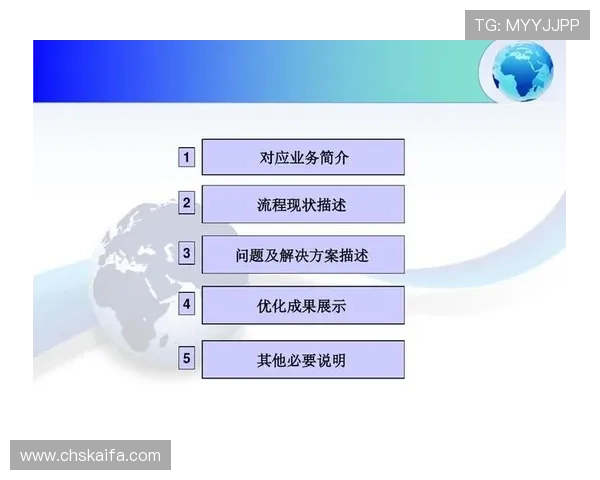 TG: MYYJJPP

1 对应业务简介

2 流程现状描述

3 问题及解决方案描述

4 优化成果展示

5 其他必要说明

www.chskaifa.com